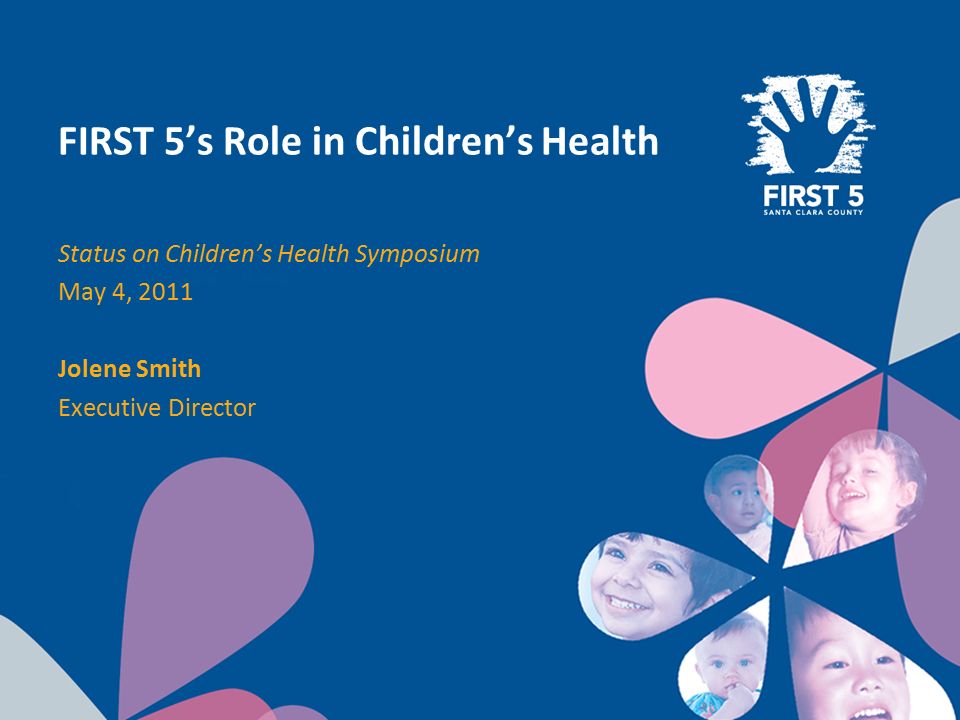 FIRST 5's Role in Children's Health

FIRST 5
SANTA CLARA COUNTY

Status on Children's Health Symposium
May 4, 2011

Jolene Smith
Executive Director